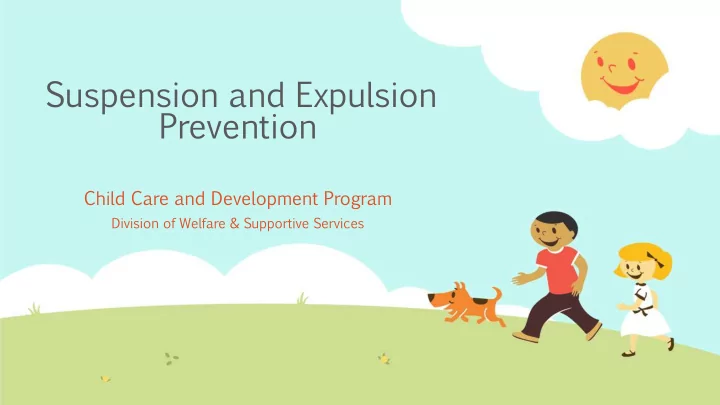 Suspension and Expulsion Prevention

Child Care and Development Program

Division of Welfare & Supportive Services